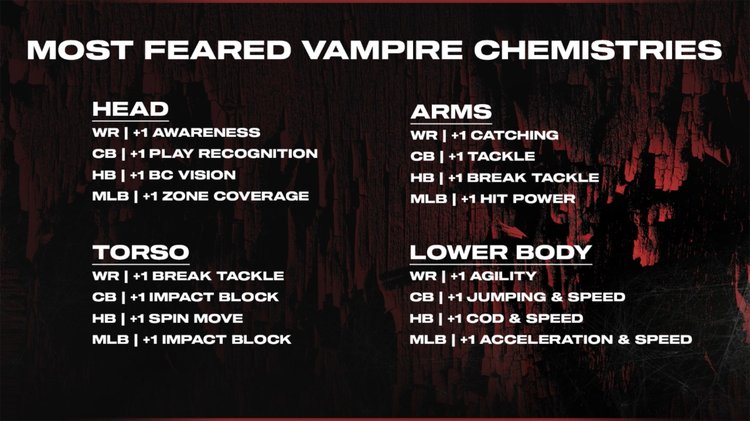 MOST FEARED VAMPIRE CHEMISTRIES

HEAD
WR | +1 AWARENESS
CB | +1 PLAY RECOGNITION
HB | +1 BC VISION
MLB | +1 ZONE COVERAGE

TORSO
WR | +1 BREAK TACKLE
CB | +1 IMPACT BLOCK
HB | +1 SPIN MOVE
MLB | +1 IMPACT BLOCK

ARMS
WR | +1 CATCHING
CB | +1 TACKLE
HB | +1 BREAK TACKLE
MLB | +1 HIT POWER

LOWER BODY
WR | +1 AGILITY
CB | +1 JUMPING & SPEED
HB | +1 COD & SPEED
MLB | +1 ACCELERATION & SPEED